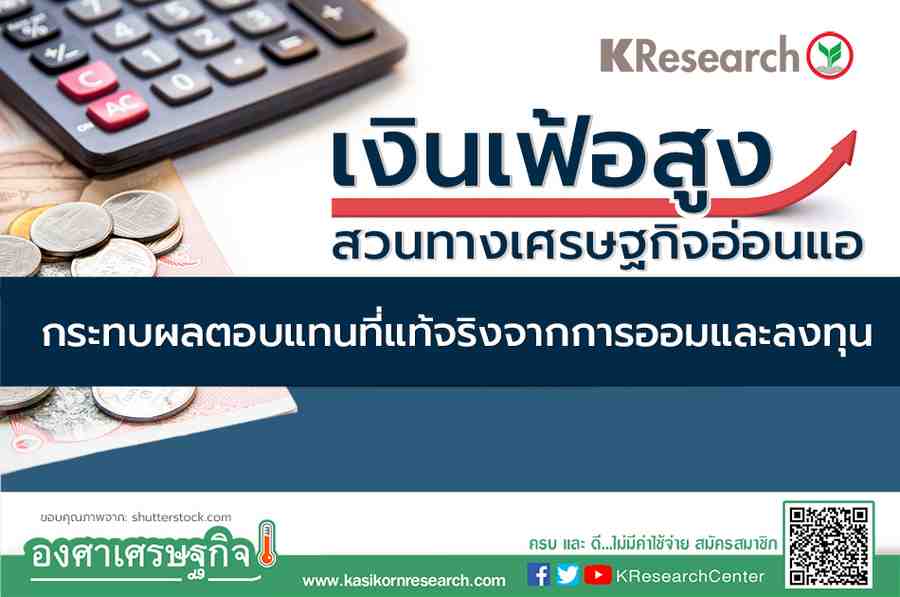 KResearch

เงินเฟ้อสูง
สวนทางเศรษฐกิจอ่อนแอ

กระทบผลตอบแทนที่แท้จริงจากการออมและลงทุน

ขอบคุณภาพจาก: shutterstock.com

องศาเศรษฐกิจ

ครบ และ ดี...ไม่มีค่าใช้จ่าย สมัครสมาชิก

www.kasikornresearch.com

KResearchCenter